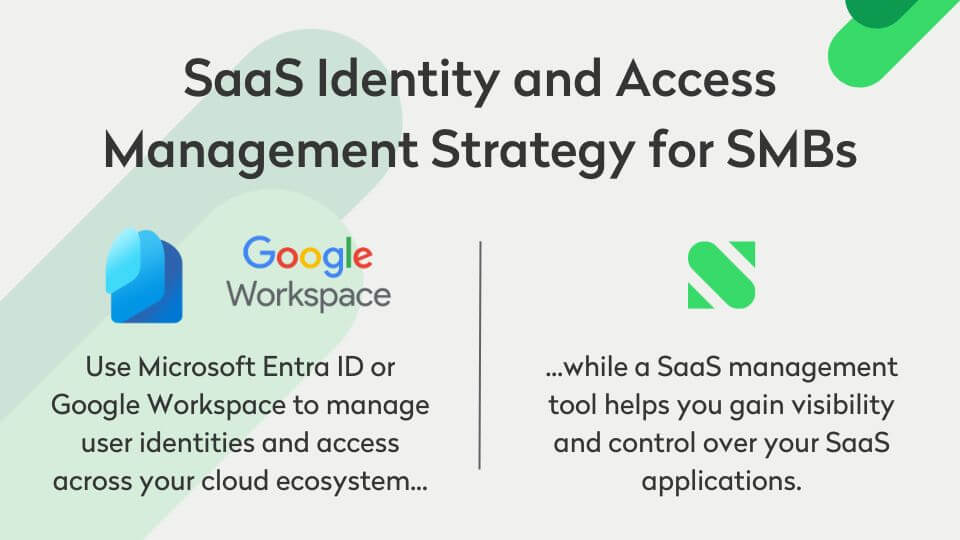 SaaS Identity and Access Management Strategy for SMBs

Google Workspace

Use Microsoft Entra ID or Google Workspace to manage user identities and access across your cloud ecosystem...

...while a SaaS management tool helps you gain visibility and control over your SaaS applications.